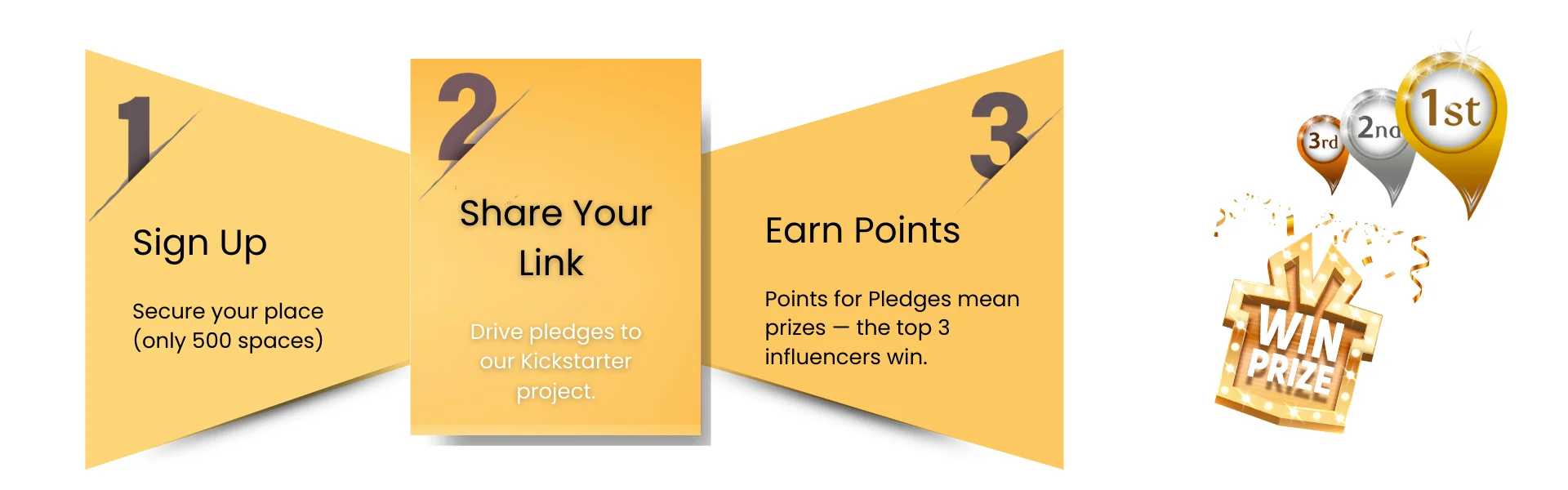 1

Sign Up

Secure your place (only 500 spaces)

2

Share Your Link

Drive pledges to our Kickstarter project.

3

Earn Points

Points for Pledges mean prizes — the top 3 influencers win.

3rd 2nd 1st

WIN PRIZE